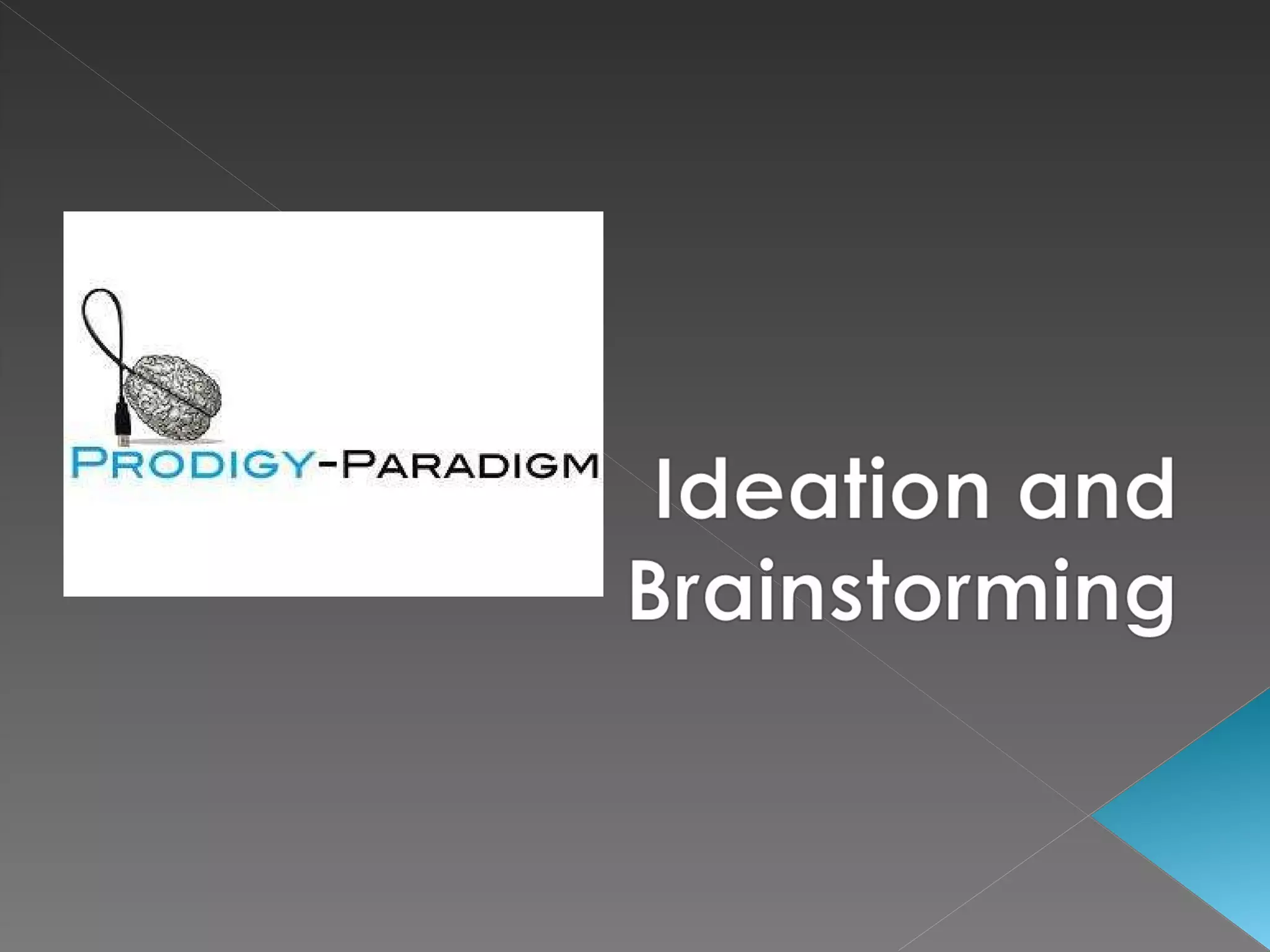 PRODIGY-PARADIGM

Ideation and Brainstorming